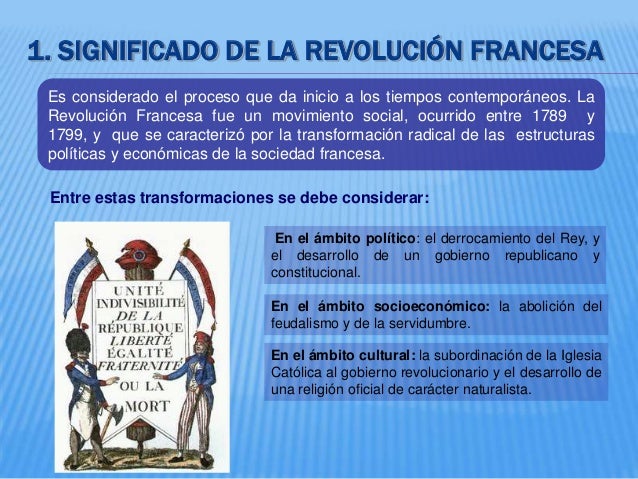 1. SIGNIFICADO DE LA REVOLUCIÓN FRANCESA

Es considerado el proceso que da inicio a los tiempos contemporáneos. La Revolución Francesa fue un movimiento social, ocurrido entre 1789 y 1799, y que se caracterizó por la transformación radical de las estructuras políticas y económicas de la sociedad francesa.

Entre estas transformaciones se debe considerar:

UNITÉ INDIVISIBILITÉ DE LA RÉPUBLIQUE LIBERTÉ ÉGALITÉ FRATERNITÉ OU LA MORT

En el ámbito político: el derrocamiento del Rey, y el desarrollo de un gobierno republicano y constitucional.

En el ámbito socioeconómico: la abolición del feudalismo y de la servidumbre.

En el ámbito cultural: la subordinación de la Iglesia Católica al gobierno revolucionario y el desarrollo de una religión oficial de carácter naturalista.